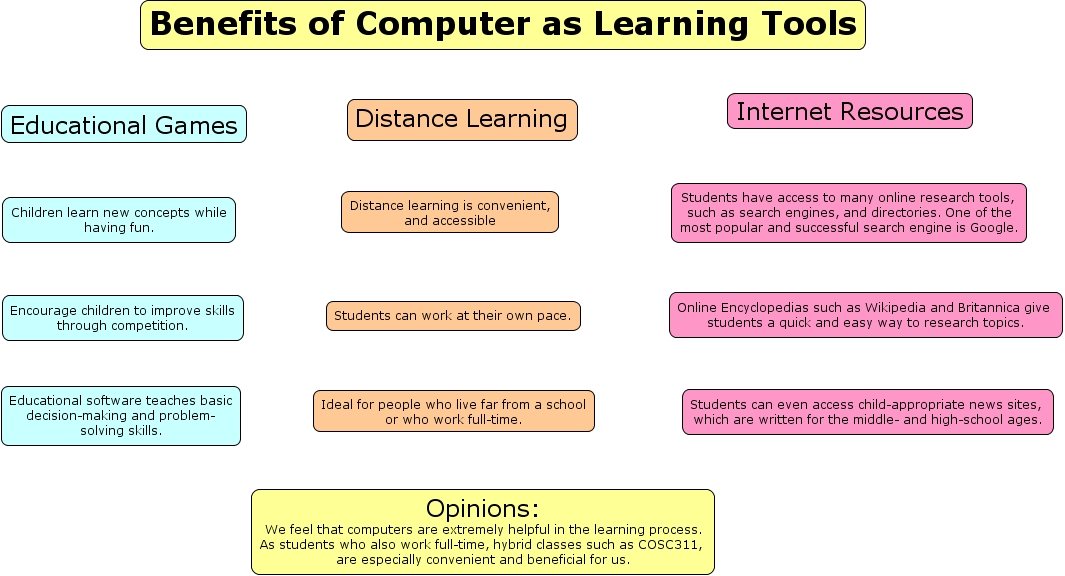 Benefits of Computer as Learning Tools

Educational Games

Children learn new concepts while having fun.

Encourage children to improve skills through competition.

Educational software teaches basic decision-making and problem-solving skills.

Distance Learning

Distance learning is convenient, and accessible

Students can work at their own pace.

Ideal for people who live far from a school or who work full-time.

Internet Resources

Students have access to many online research tools, such as search engines, and directories. One of the most popular and successful search engine is Google.

Online Encyclopedias such as Wikipedia and Britannica give students a quick and easy way to research topics.

Students can even access child-appropriate news sites, which are written for the middle- and high-school ages.

Opinions:
We feel that computers are extremely helpful in the learning process. As students who also work full-time, hybrid classes such as COSC311, are especially convenient and beneficial for us.